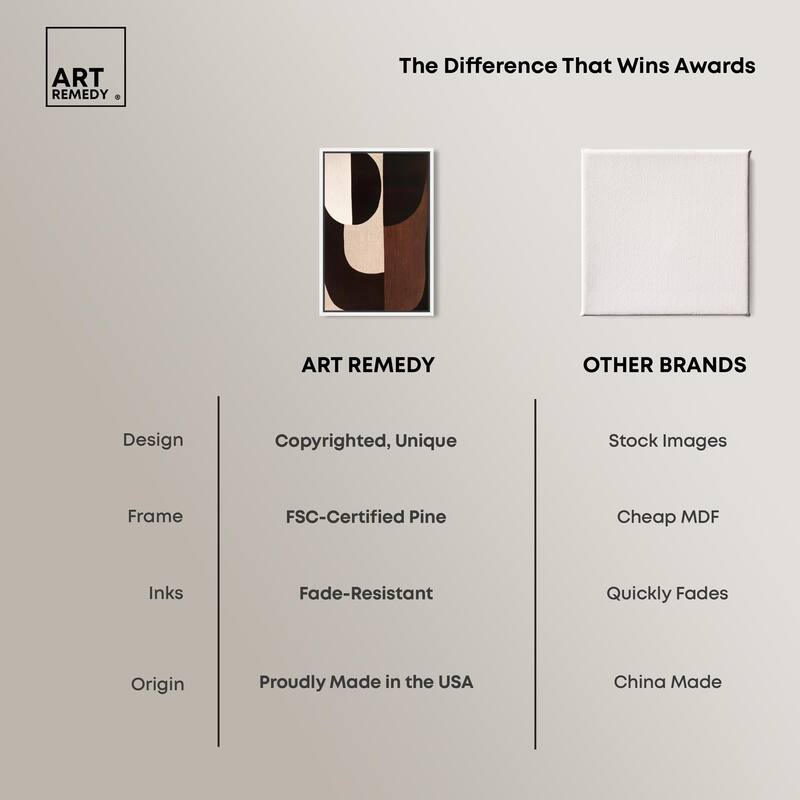 ART REMEDY ®

The Difference That Wins Awards

| | ART REMEDY | OTHER BRANDS |
|---|---|---|
| Design | Copyrighted, Unique | Stock Images |
| Frame | FSC-Certified Pine | Cheap MDF |
| Inks | Fade-Resistant | Quickly Fades |
| Origin | Proudly Made in the USA | China Made |